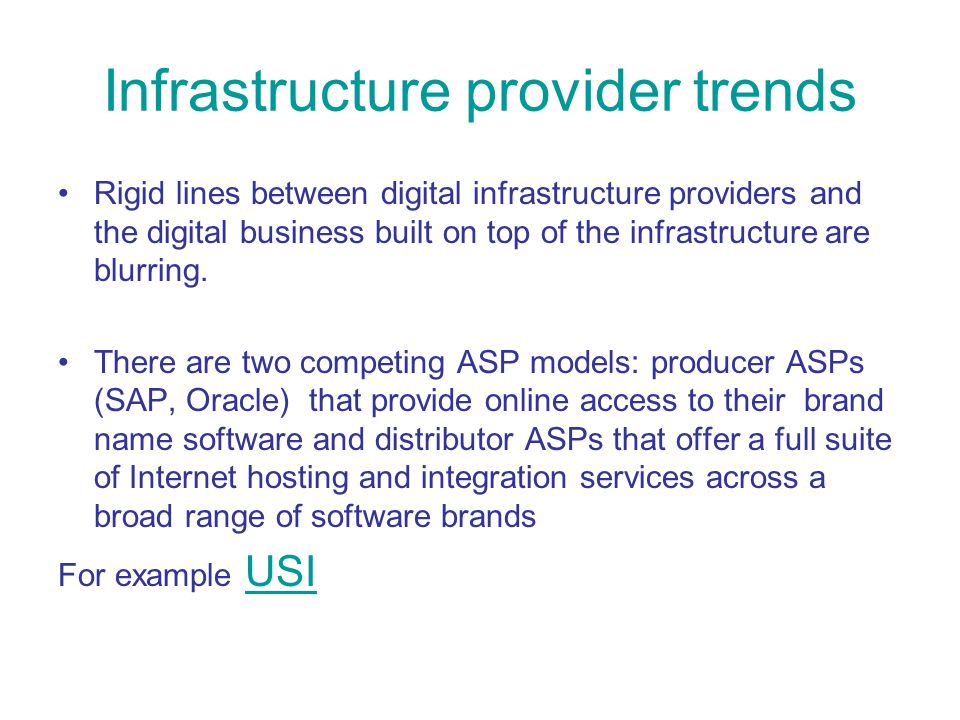 Infrastructure provider trends

• Rigid lines between digital infrastructure providers and the digital business built on top of the infrastructure are blurring.

• There are two competing ASP models: producer ASPs (SAP, Oracle) that provide online access to their brand name software and distributor ASPs that offer a full suite of Internet hosting and integration services across a broad range of software brands

For example USI